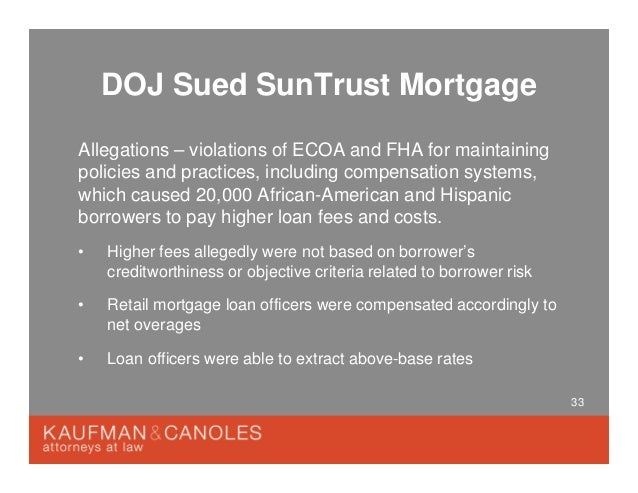 DOJ Sued SunTrust Mortgage

Allegations – violations of ECOA and FHA for maintaining policies and practices, including compensation systems, which caused 20,000 African-American and Hispanic borrowers to pay higher loan fees and costs.

• Higher fees allegedly were not based on borrower's creditworthiness or objective criteria related to borrower risk

• Retail mortgage loan officers were compensated accordingly to net overages

• Loan officers were able to extract above-base rates

33

KAUFMAN & CANOLES
attorneys at law